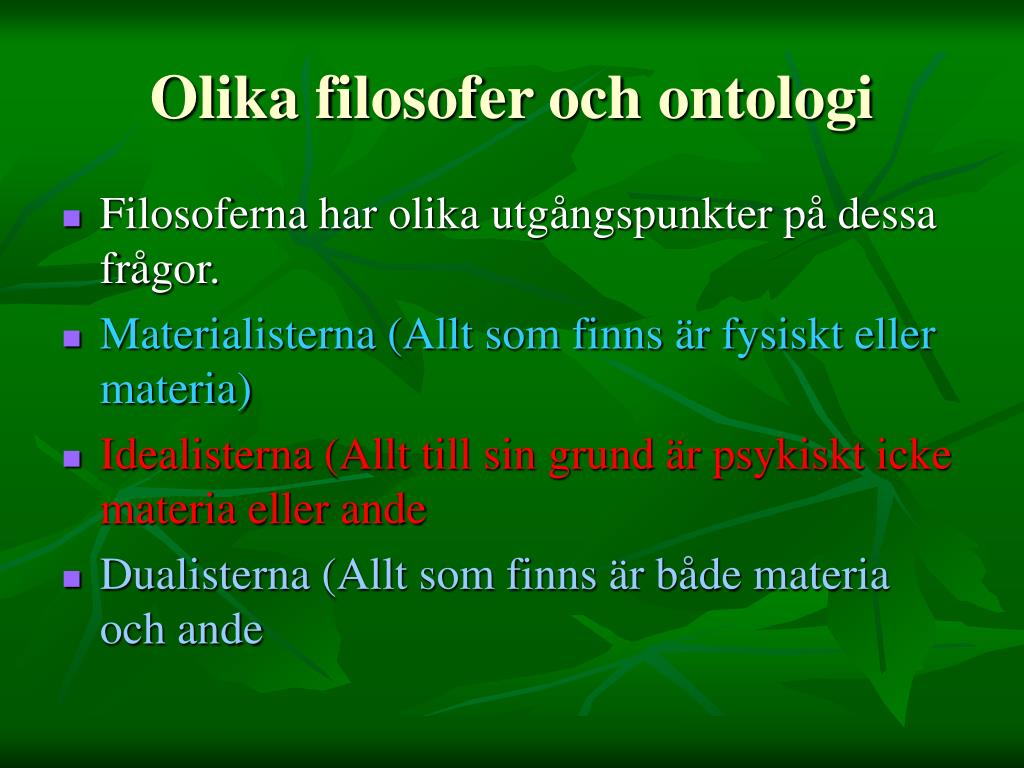 Olika filosofer och ontologi

- Filosoferna har olika utgångspunkter på dessa frågor.
- Materialisterna (Allt som finns är fysiskt eller materia)
- Idealisterna (Allt till sin grund är psykiskt icke materia eller ande
- Dualisterna (Allt som finns är både materia och ande